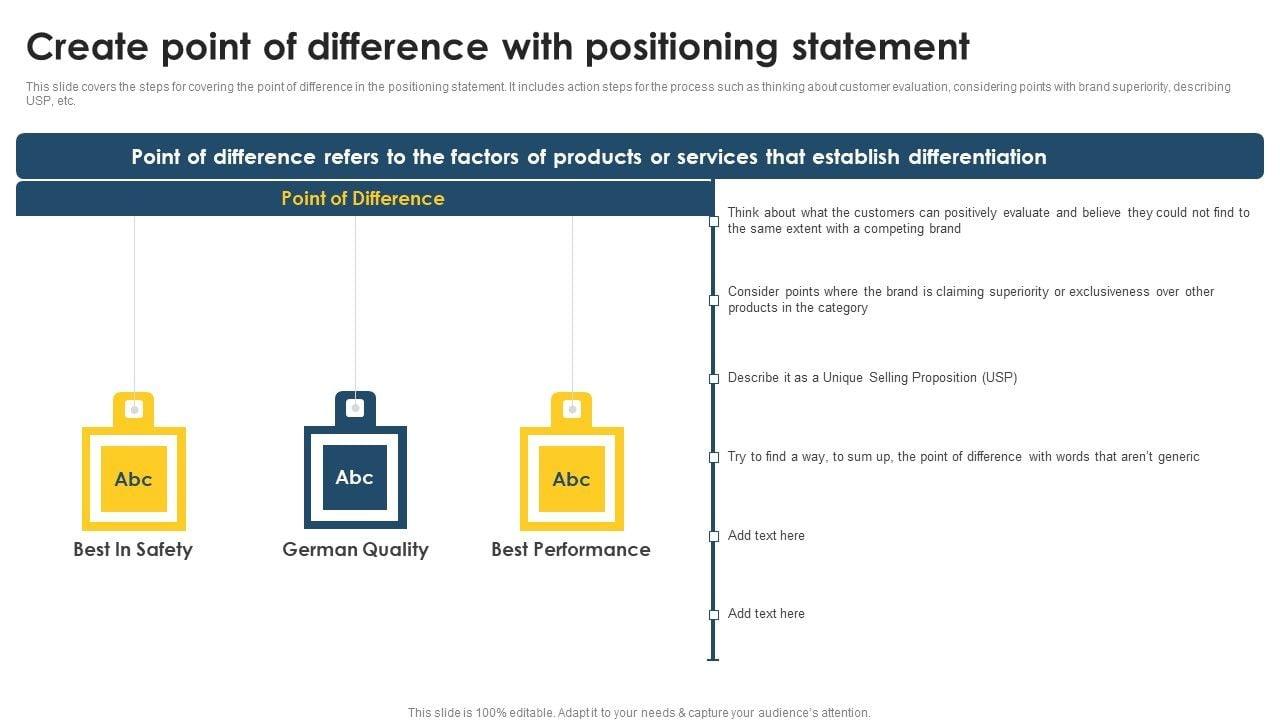 Create point of difference with positioning statement

This slide covers the steps for covering the point of difference in the positioning statement. It includes action steps for the process such as thinking about customer evaluation, considering points with brand superiority, describing USP, etc.

Point of difference refers to the factors of products or services that establish differentiation

Point of Difference

Abc

Best In Safety

Abc

German Quality

Abc

Best Performance

Think about what the customers can positively evaluate and believe they could not find to the same extent with a competing brand

Consider points where the brand is claiming superiority or exclusiveness over other products in the category

Describe it as a Unique Selling Proposition (USP)

Try to find a way, to sum up, the point of difference with words that aren't generic

Add text here

Add text here

This slide is 100% editable. Adapt it to your needs & capture your audience's attention.